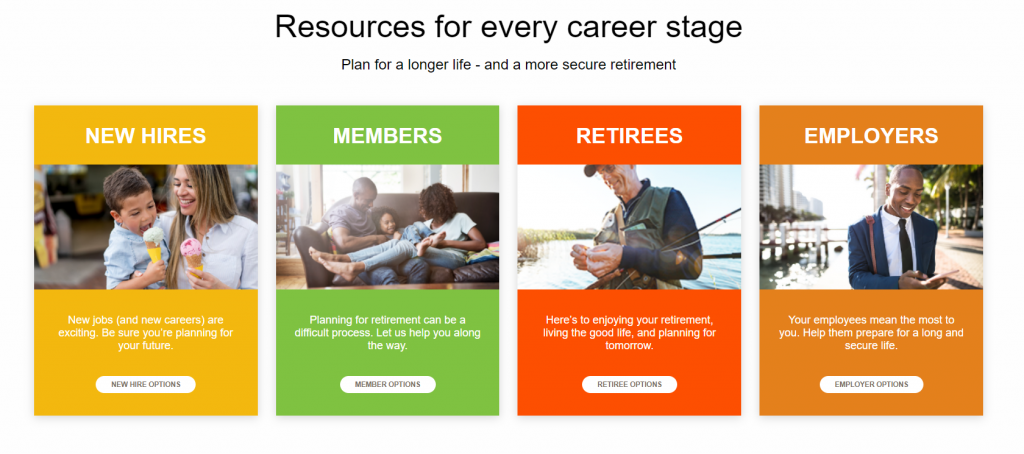 Resources for every career stage

Plan for a longer life - and a more secure retirement

NEW HIRES

New jobs (and new careers) are exciting. Be sure you're planning for your future.

NEW HIRE OPTIONS

MEMBERS

Planning for retirement can be a difficult process. Let us help you along the way.

MEMBER OPTIONS

RETIREES

Here's to enjoying your retirement, living the good life, and planning for tomorrow.

RETIREE OPTIONS

EMPLOYERS

Your employees mean the most to you. Help them prepare for a long and secure life.

EMPLOYER OPTIONS